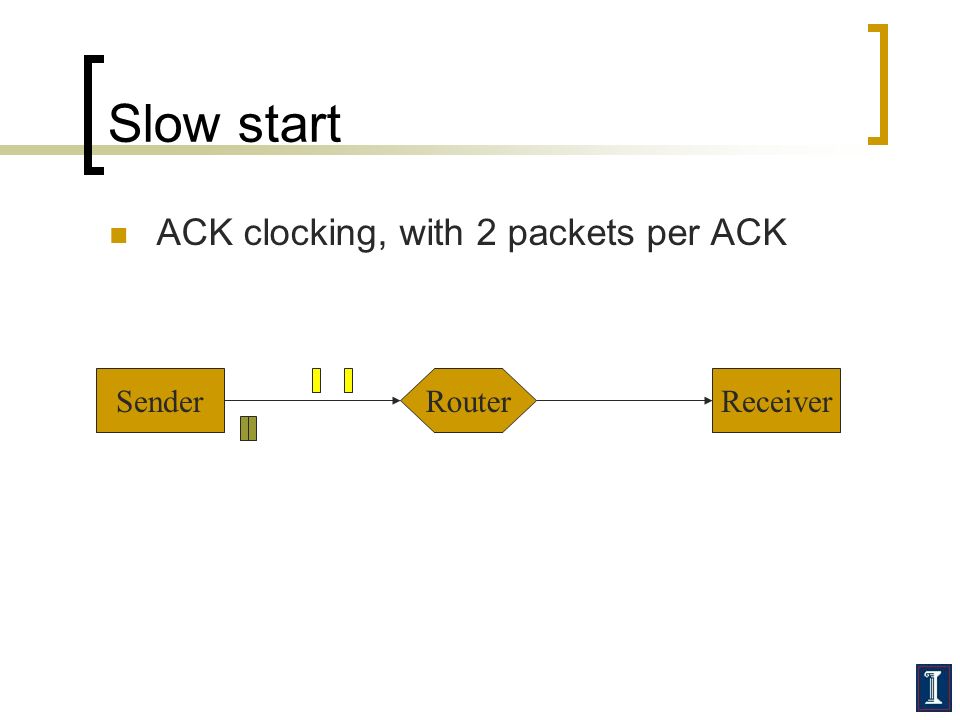 Slow start

ACK clocking, with 2 packets per ACK

Sender

Router

Receiver